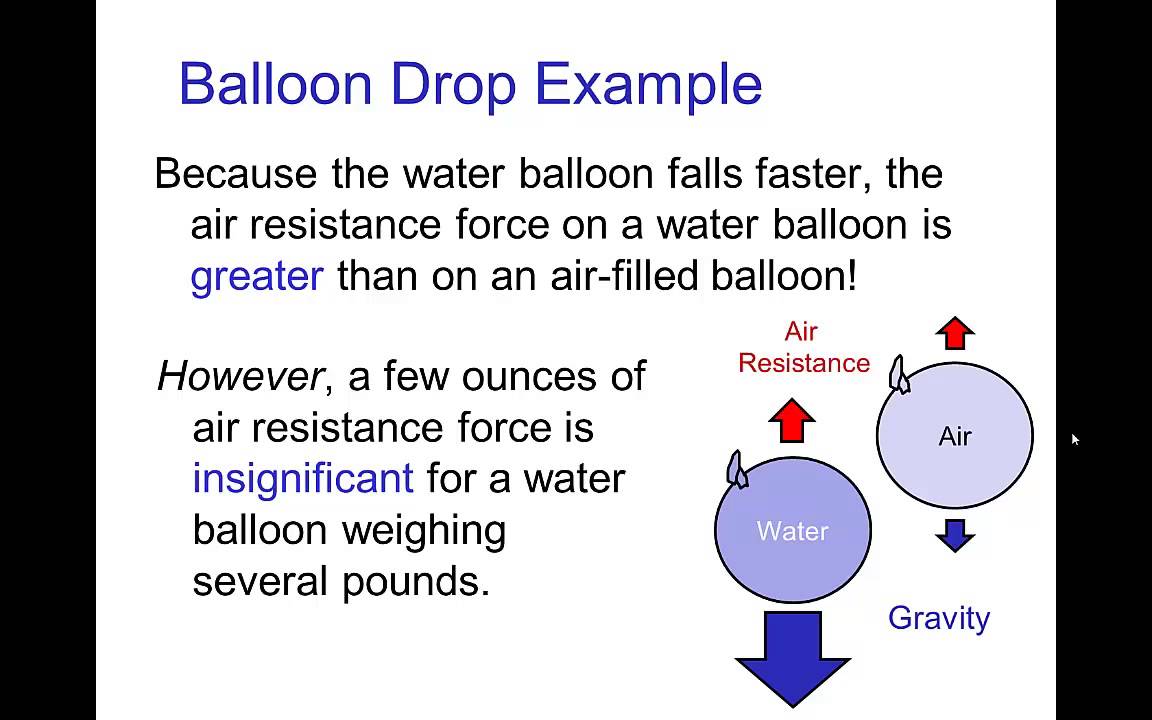 Balloon Drop Example

Because the water balloon falls faster, the air resistance force on a water balloon is greater than on an air-filled balloon!

However, a few ounces of air resistance force is insignificant for a water balloon weighing several pounds.

Air Resistance

Air

Water

Gravity